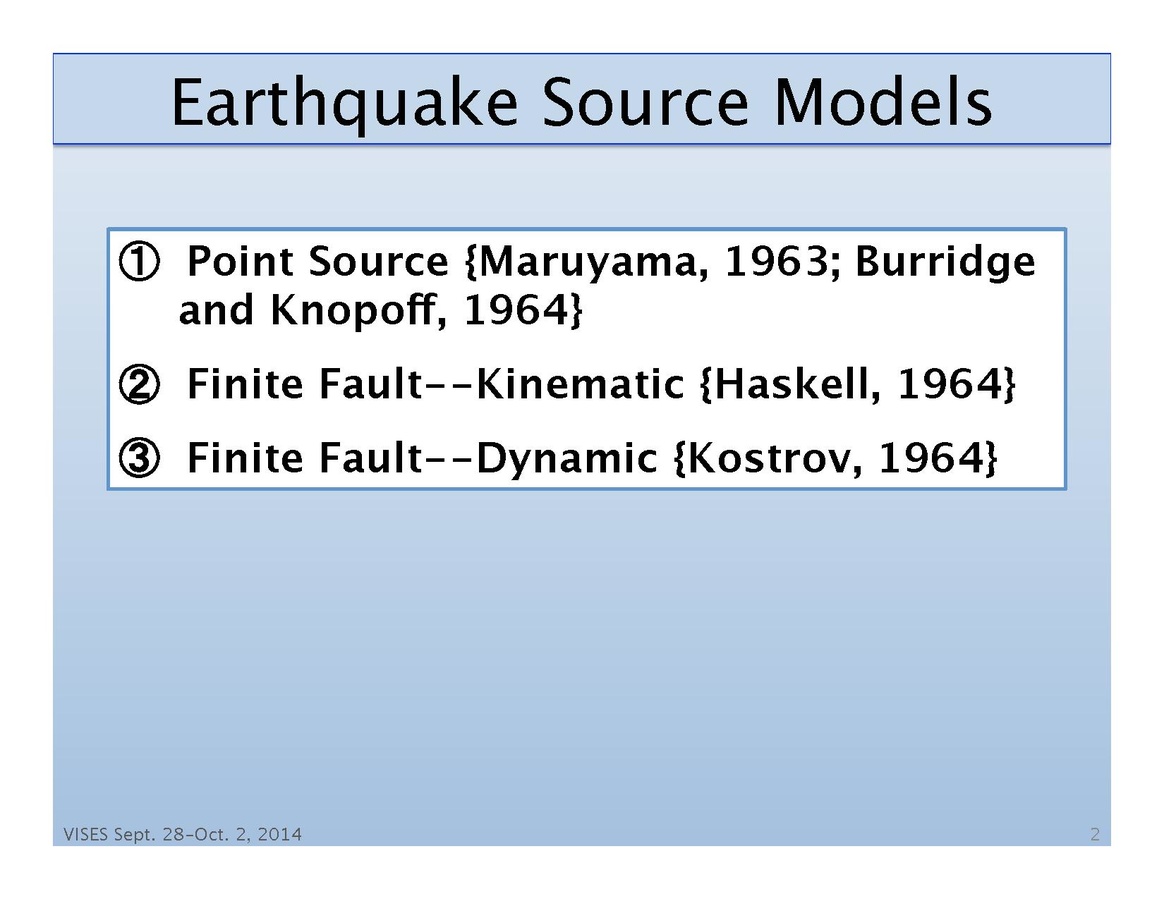 Earthquake Source Models

① Point Source {Maruyama, 1963; Burridge and Knopoff, 1964}

② Finite Fault--Kinematic {Haskell, 1964}

③ Finite Fault--Dynamic {Kostrov, 1964}

VISES Sept. 28-Oct. 2, 2014

2